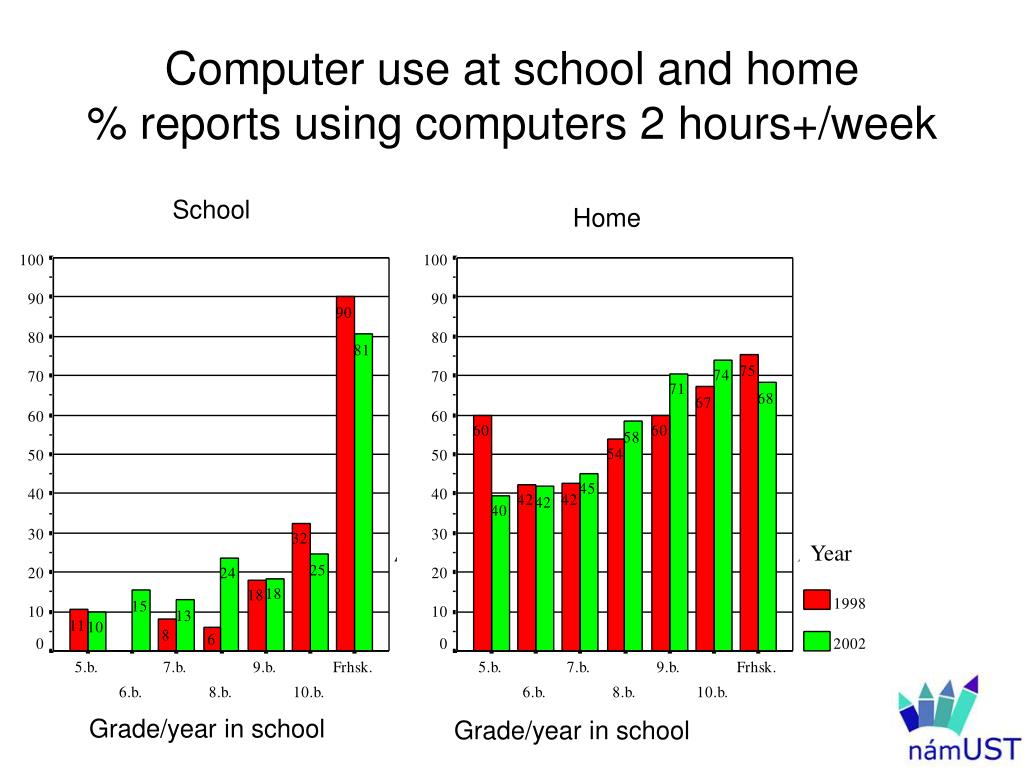 Computer use at school and home
% reports using computers 2 hours+/week

School

100
90
80
70
60
50
40
30
20
10
0

11 10 15 8 13 6 24 18 18 32 25 90 81

5.b. 6.b. 7.b. 8.b. 9.b. 10.b. Frhsk.

Grade/year in school

Home

100
90
80
70
60
50
40
30
20
10
0

60 40 42 42 42 45 54 58 60 71 67 74 75 68

5.b. 6.b. 7.b. 8.b. 9.b. 10.b. Frhsk.

Grade/year in school

Year
1998
2002

námUST